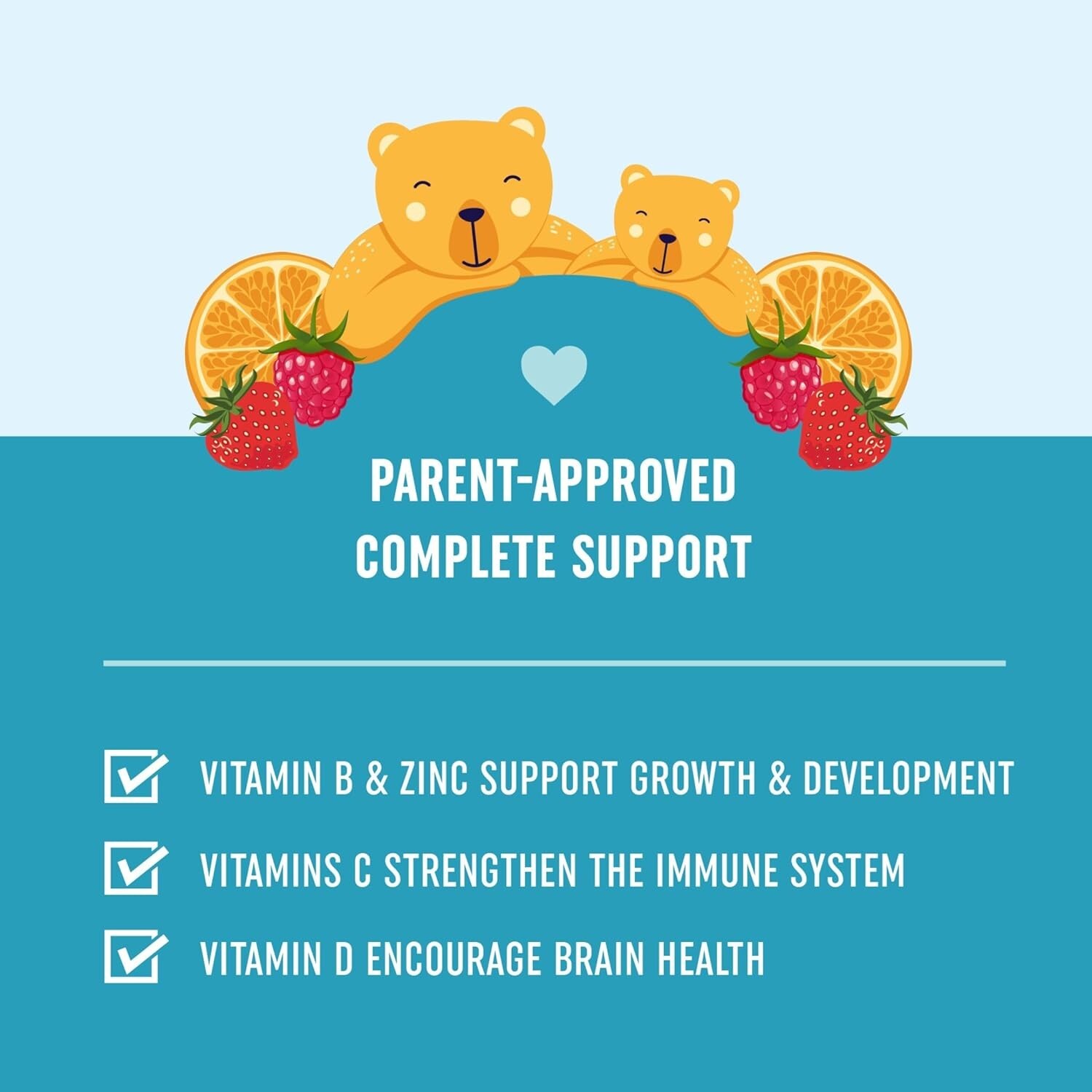 PARENT-APPROVED
COMPLETE SUPPORT

VITAMIN B & ZINC SUPPORT GROWTH & DEVELOPMENT

VITAMINS C STRENGTHEN THE IMMUNE SYSTEM

VITAMIN D ENCOURAGE BRAIN HEALTH